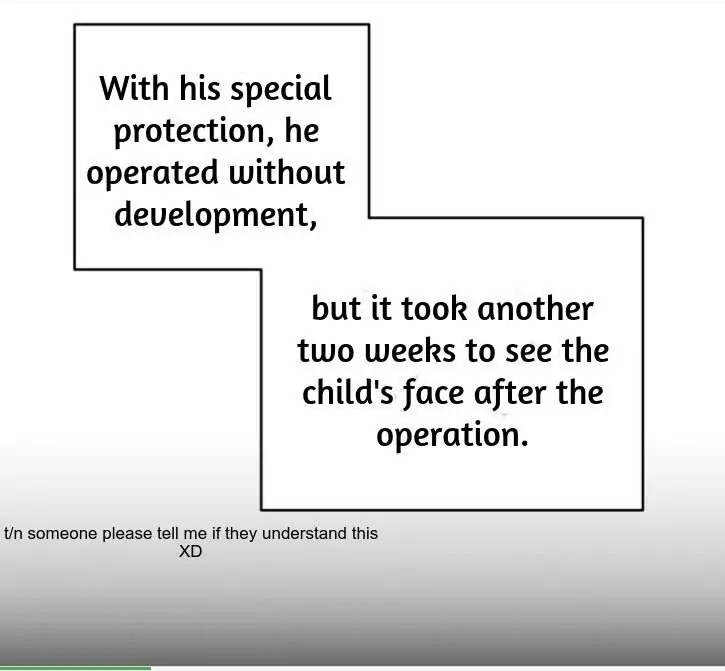 With his special protection, he operated without development,

but it took another two weeks to see the child's face after the operation.

t/n someone please tell me if they understand this XD